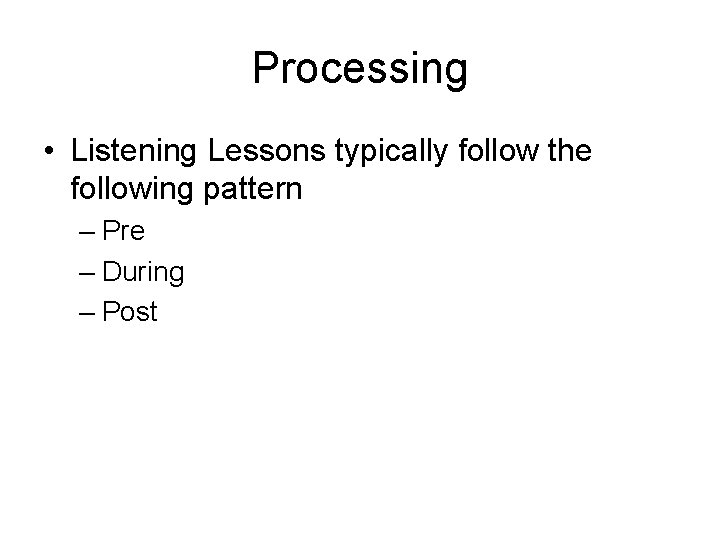 Processing

• Listening Lessons typically follow the following pattern

– Pre

– During

– Post